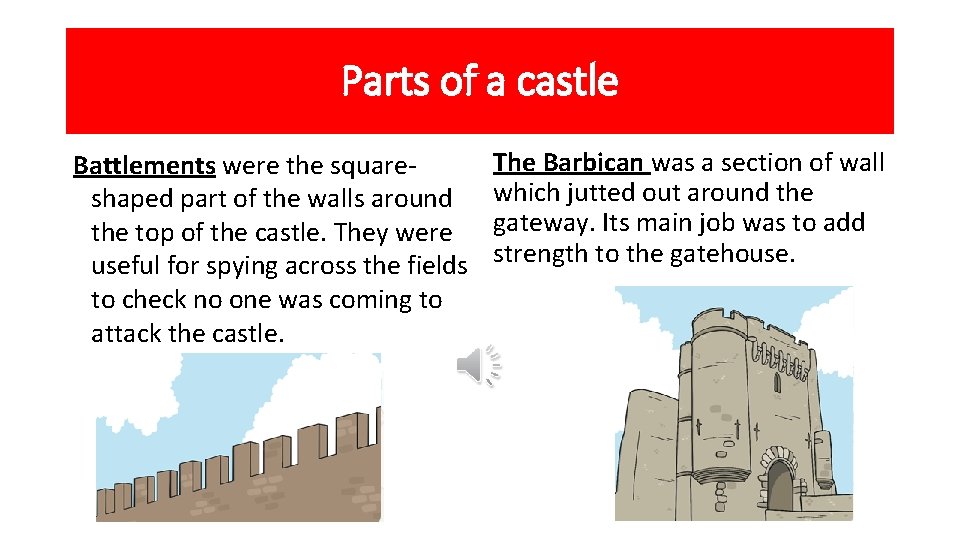 Parts of a castle

Battlements were the square-shaped part of the walls around the top of the castle. They were useful for spying across the fields to check no one was coming to attack the castle.

The Barbican was a section of wall which jutted out around the gateway. Its main job was to add strength to the gatehouse.